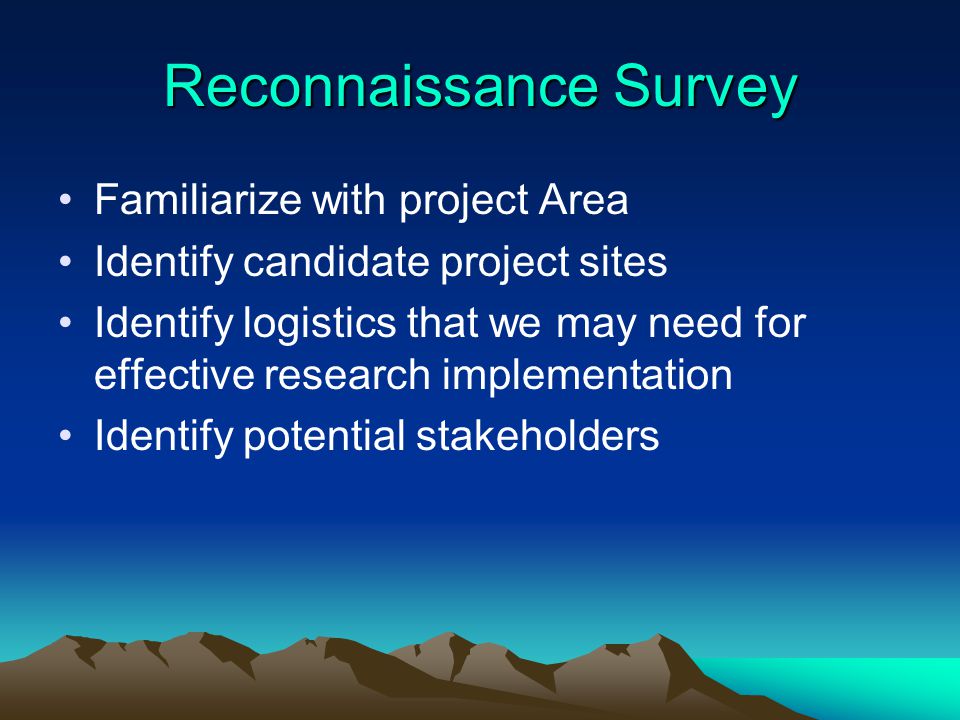 Reconnaissance Survey

• Familiarize with project Area
• Identify candidate project sites
• Identify logistics that we may need for effective research implementation
• Identify potential stakeholders